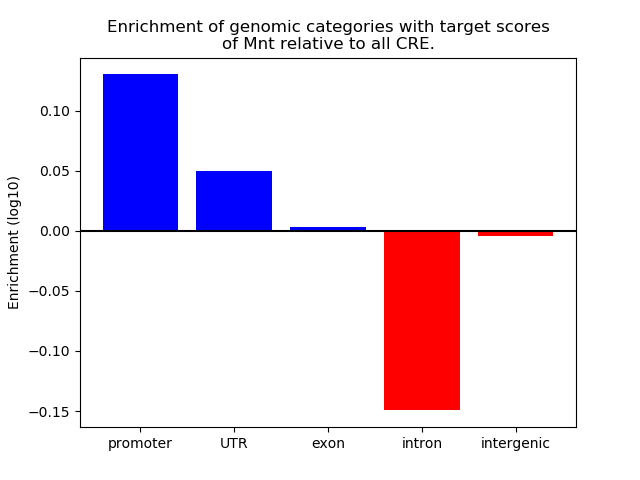 Enrichment of genomic categories with target scores of Mnt relative to all CRE.

Enrichment (log10)

0.10
0.05
0.00
−0.05
−0.10
−0.15

promoter
UTR
exon
intron
intergenic